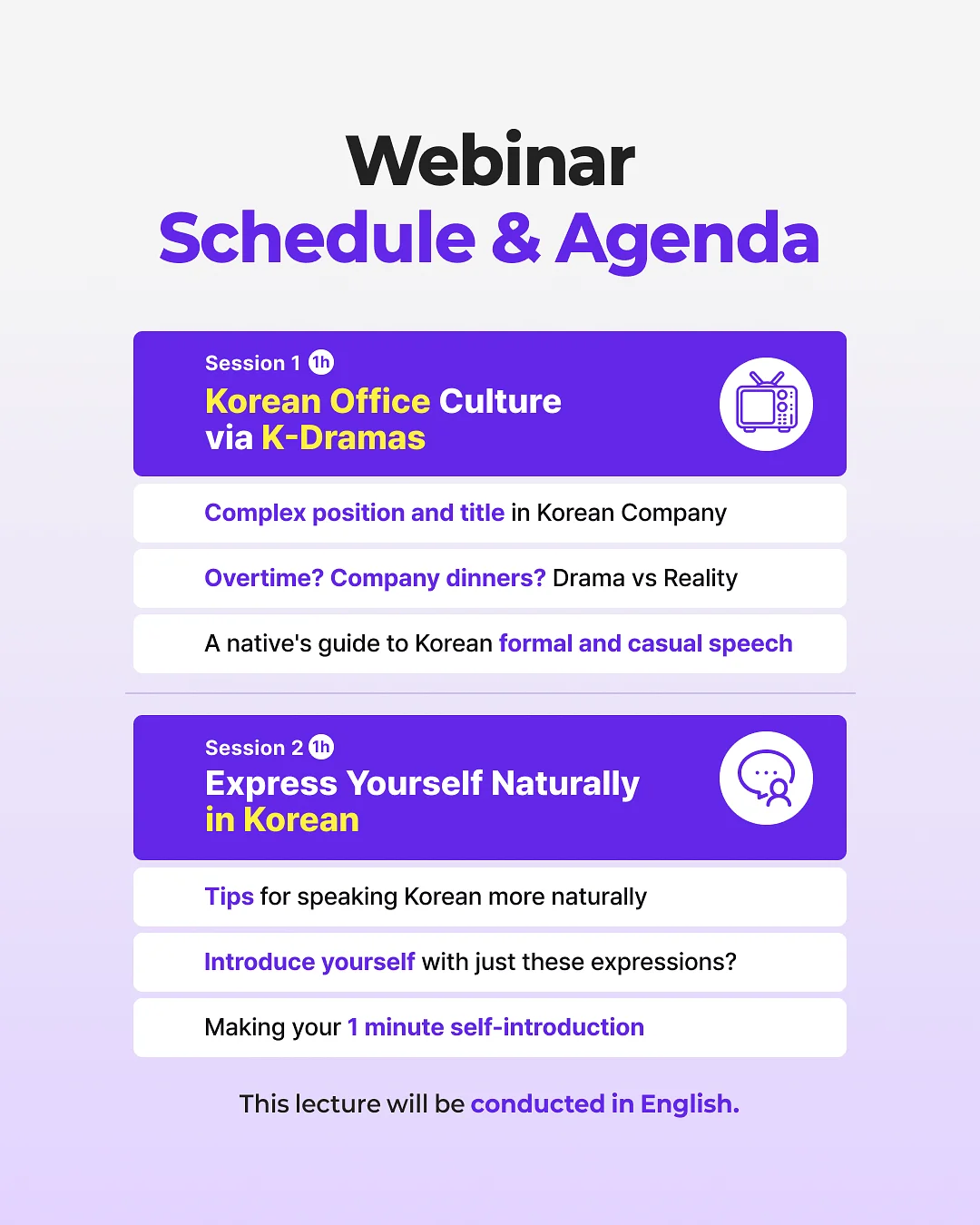 Webinar
Schedule & Agenda

Session 1 1h
Korean Office Culture via K-Dramas

Complex position and title in Korean Company

Overtime? Company dinners? Drama vs Reality

A native's guide to Korean formal and casual speech

Session 2 1h
Express Yourself Naturally in Korean

Tips for speaking Korean more naturally

Introduce yourself with just these expressions?

Making your 1 minute self-introduction

This lecture will be conducted in English.